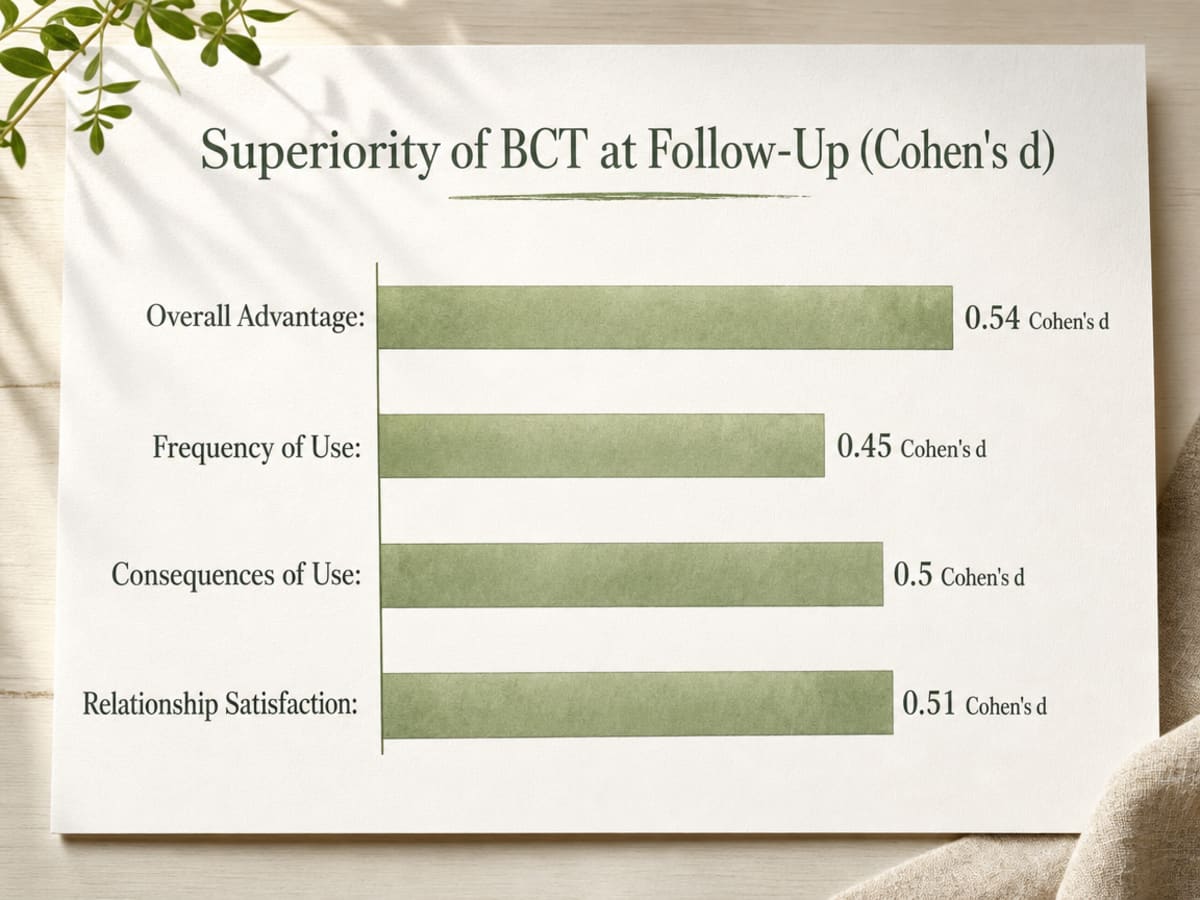 Superiority of BCT at Follow-Up (Cohen's d)

Overall Advantage: 0.54 Cohen's d

Frequency of Use: 0.45 Cohen's d

Consequences of Use: 0.5 Cohen's d

Relationship Satisfaction: 0.51 Cohen's d